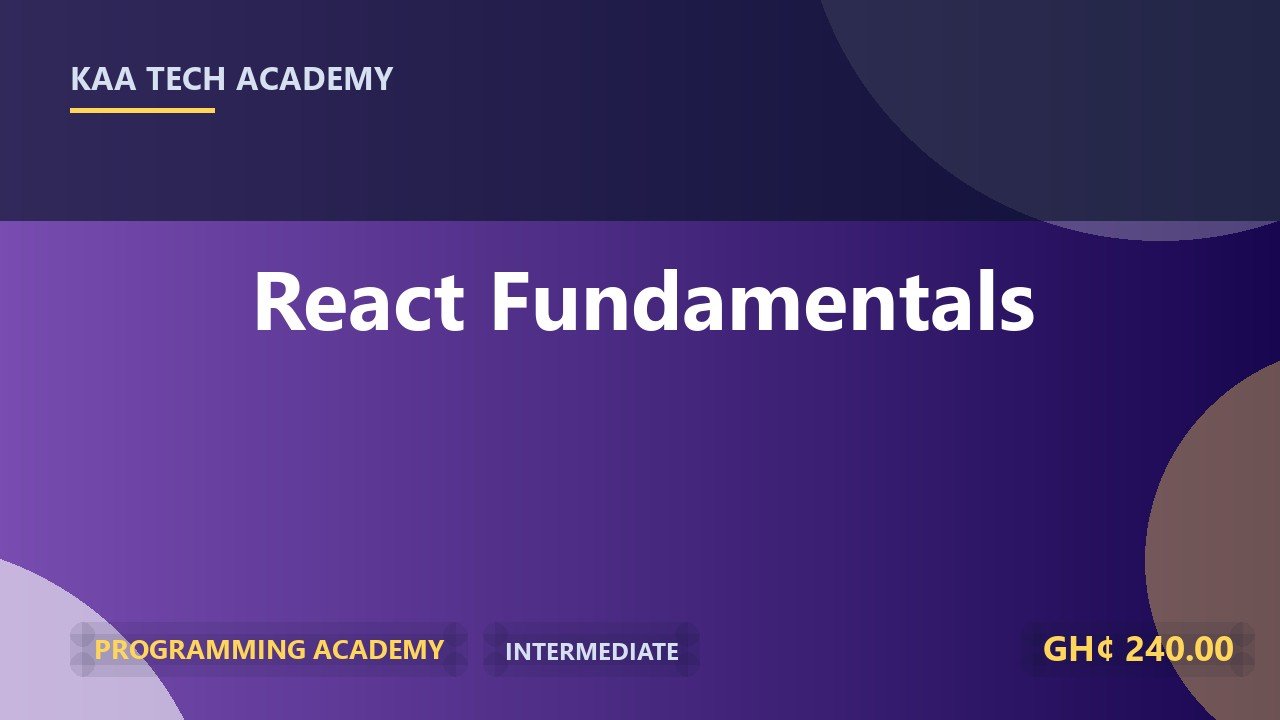 KAA TECH ACADEMY

React Fundamentals

PROGRAMMING ACADEMY

INTERMEDIATE

GH¢ 240.00